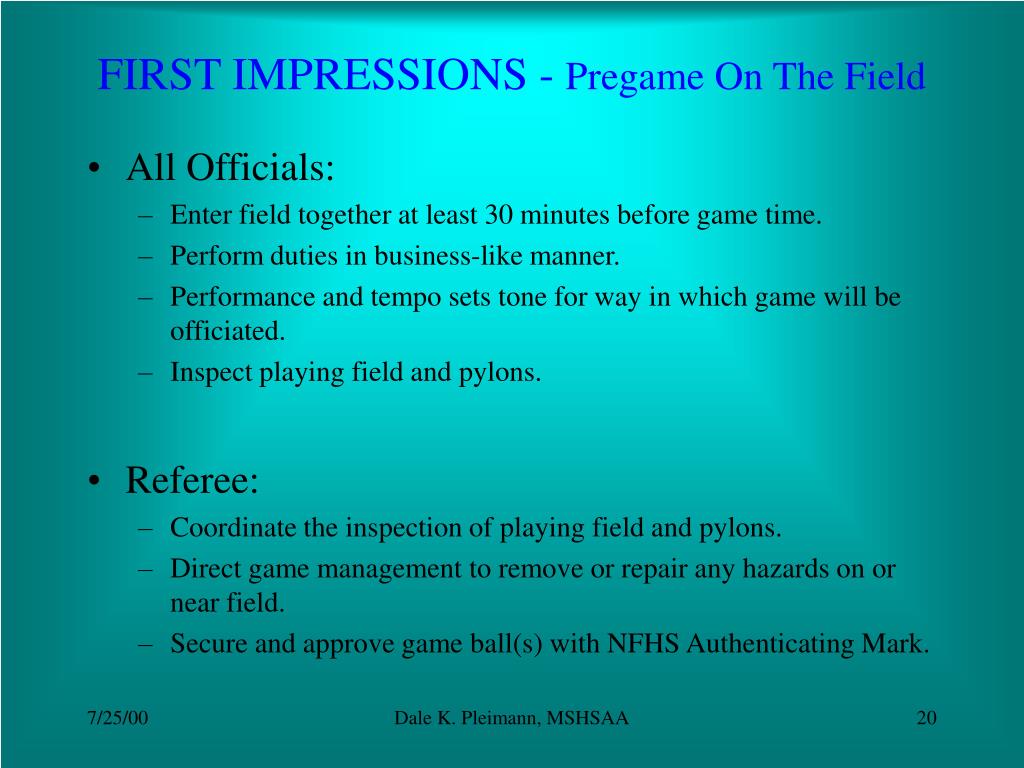 FIRST IMPRESSIONS - Pregame On The Field

• All Officials:
– Enter field together at least 30 minutes before game time.
– Perform duties in business-like manner.
– Performance and tempo sets tone for way in which game will be officiated.
– Inspect playing field and pylons.

• Referee:
– Coordinate the inspection of playing field and pylons.
– Direct game management to remove or repair any hazards on or near field.
– Secure and approve game ball(s) with NFHS Authenticating Mark.

7/25/00
Dale K. Pleimann, MSHSAA
20